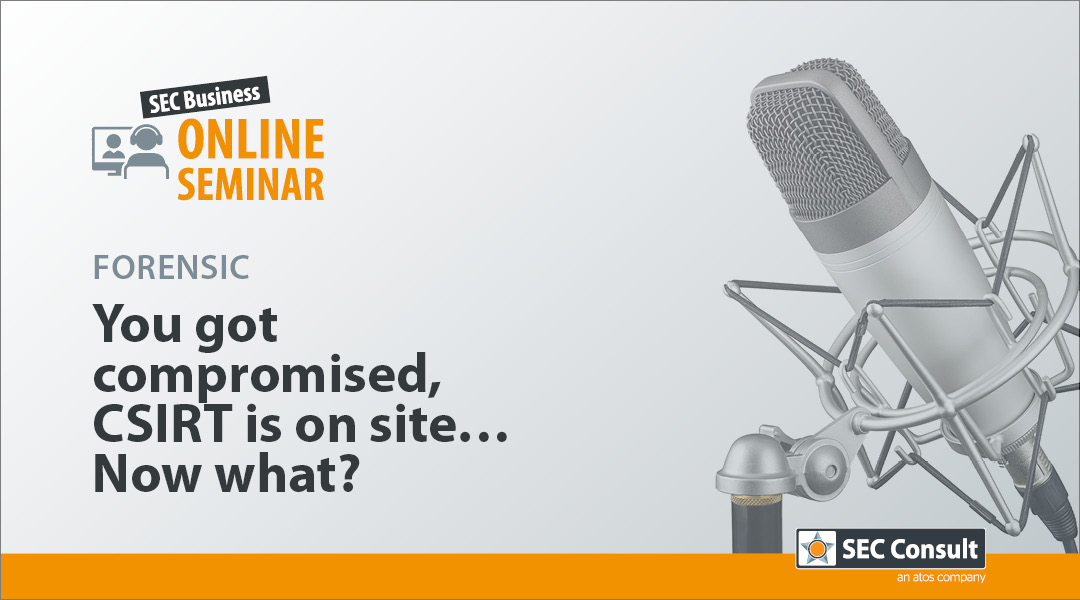 SEC Business
ONLINE
SEMINAR

FORENSIC

You got compromised, CSIRT is on site… Now what?

SEC Consult
an atos company